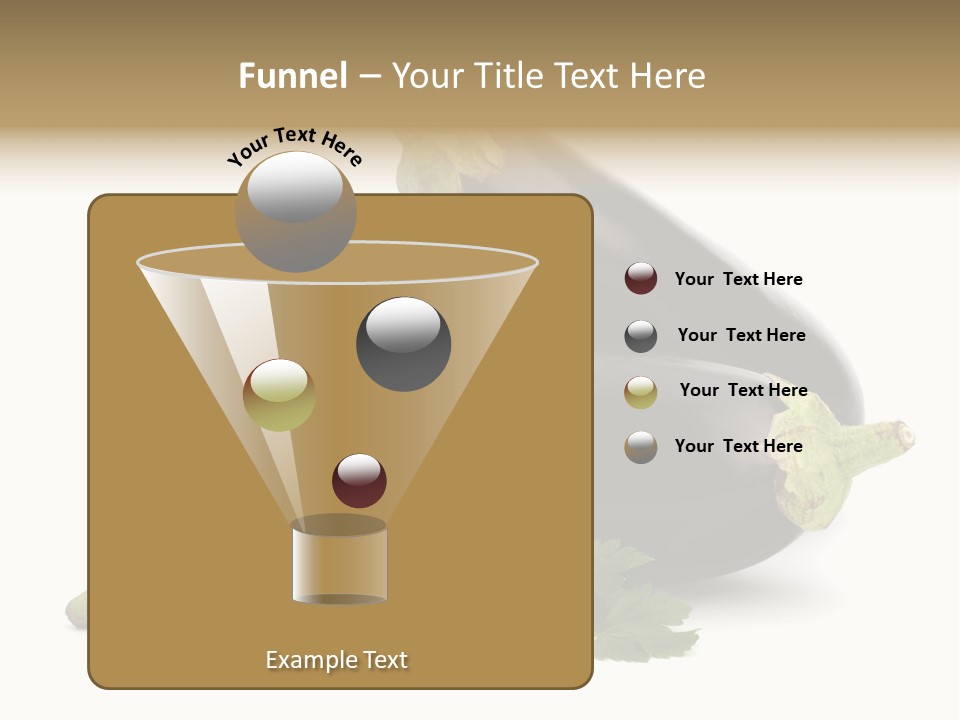 Funnel – Your Title Text Here

Your Text Here

Your Text Here

Your Text Here

Your Text Here

Your Text Here

Example Text